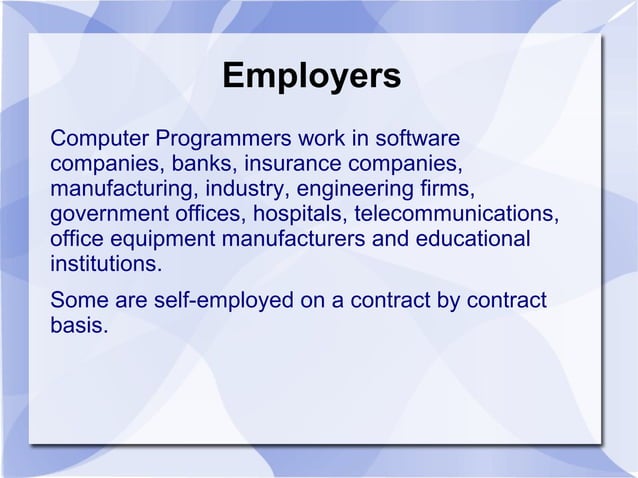 Employers

Computer Programmers work in software companies, banks, insurance companies, manufacturing, industry, engineering firms, government offices, hospitals, telecommunications, office equipment manufacturers and educational institutions.

Some are self-employed on a contract by contract basis.